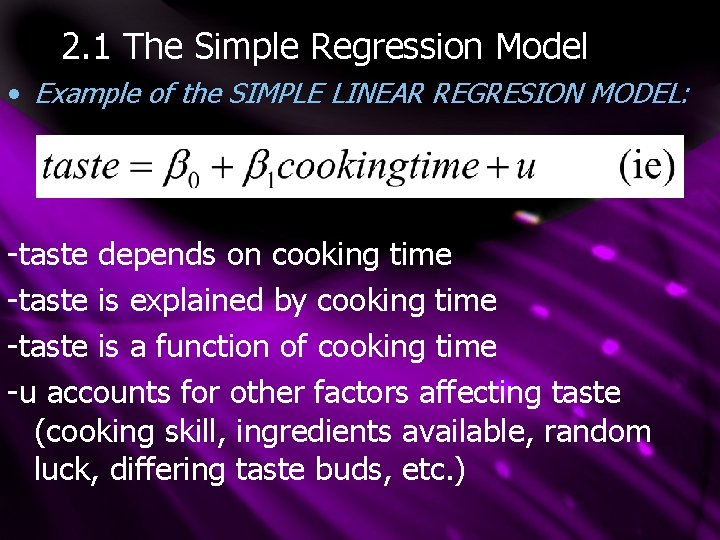 2.1 The Simple Regression Model

• Example of the SIMPLE LINEAR REGRESION MODEL:

$taste = \beta_0 + \beta_1 cookingtime + u$ (ie)

-taste depends on cooking time

-taste is explained by cooking time

-taste is a function of cooking time

-u accounts for other factors affecting taste (cooking skill, ingredients available, random luck, differing taste buds, etc.)